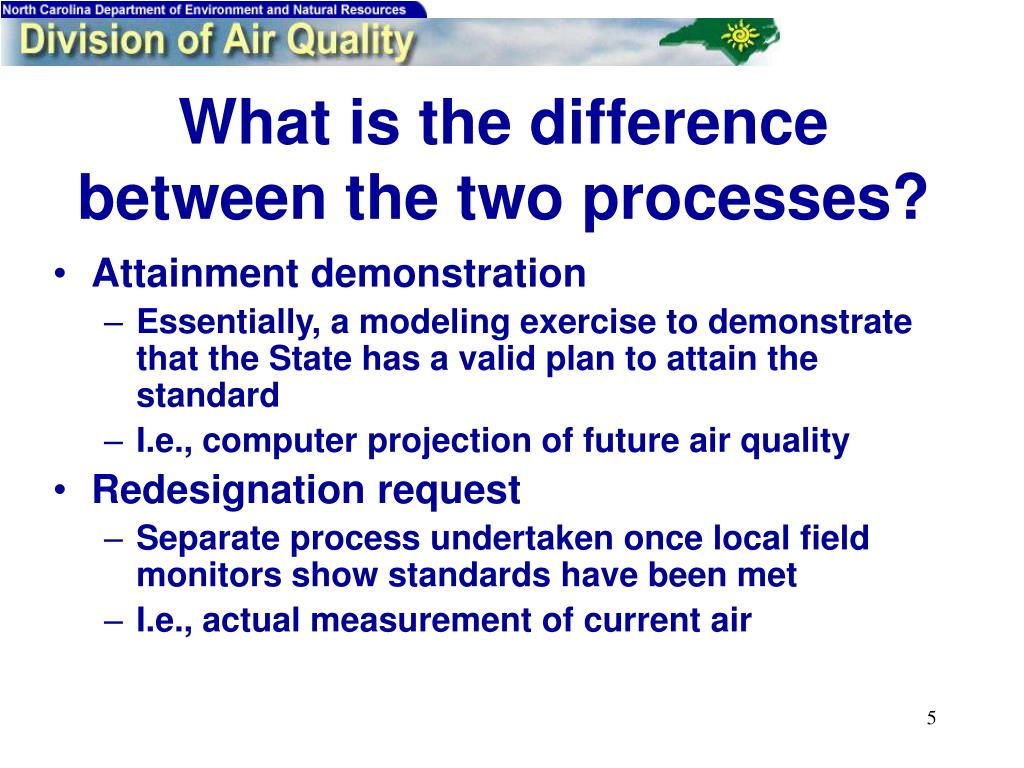 North Carolina Department of Environment and Natural Resources
Division of Air Quality

What is the difference between the two processes?

• Attainment demonstration
– Essentially, a modeling exercise to demonstrate that the State has a valid plan to attain the standard
– I.e., computer projection of future air quality
• Redesignation request
– Separate process undertaken once local field monitors show standards have been met
– I.e., actual measurement of current air

5